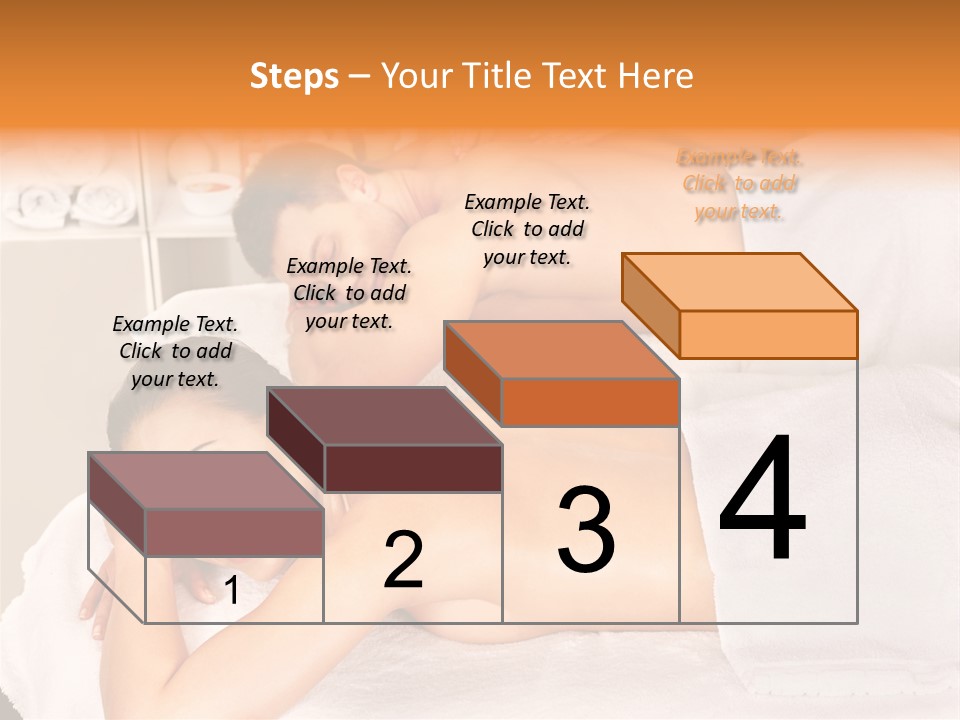 Steps – Your Title Text Here

Example Text. Click to add your text.

Example Text. Click to add your text.

Example Text. Click to add your text.

Example Text. Click to add your text.

1

2

3

4